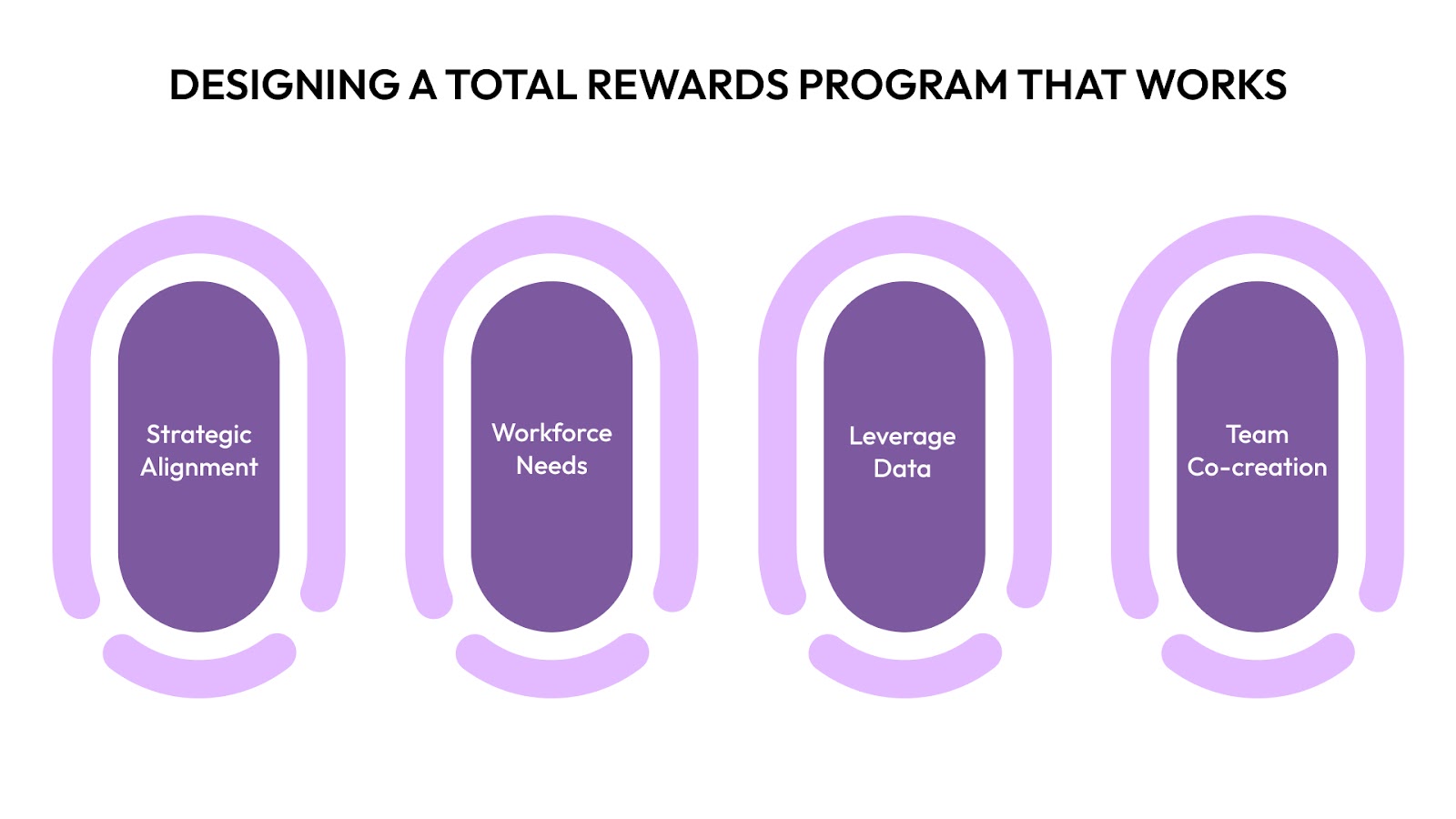 DESIGNING A TOTAL REWARDS PROGRAM THAT WORKS

Strategic Alignment

Workforce Needs

Leverage Data

Team Co-creation